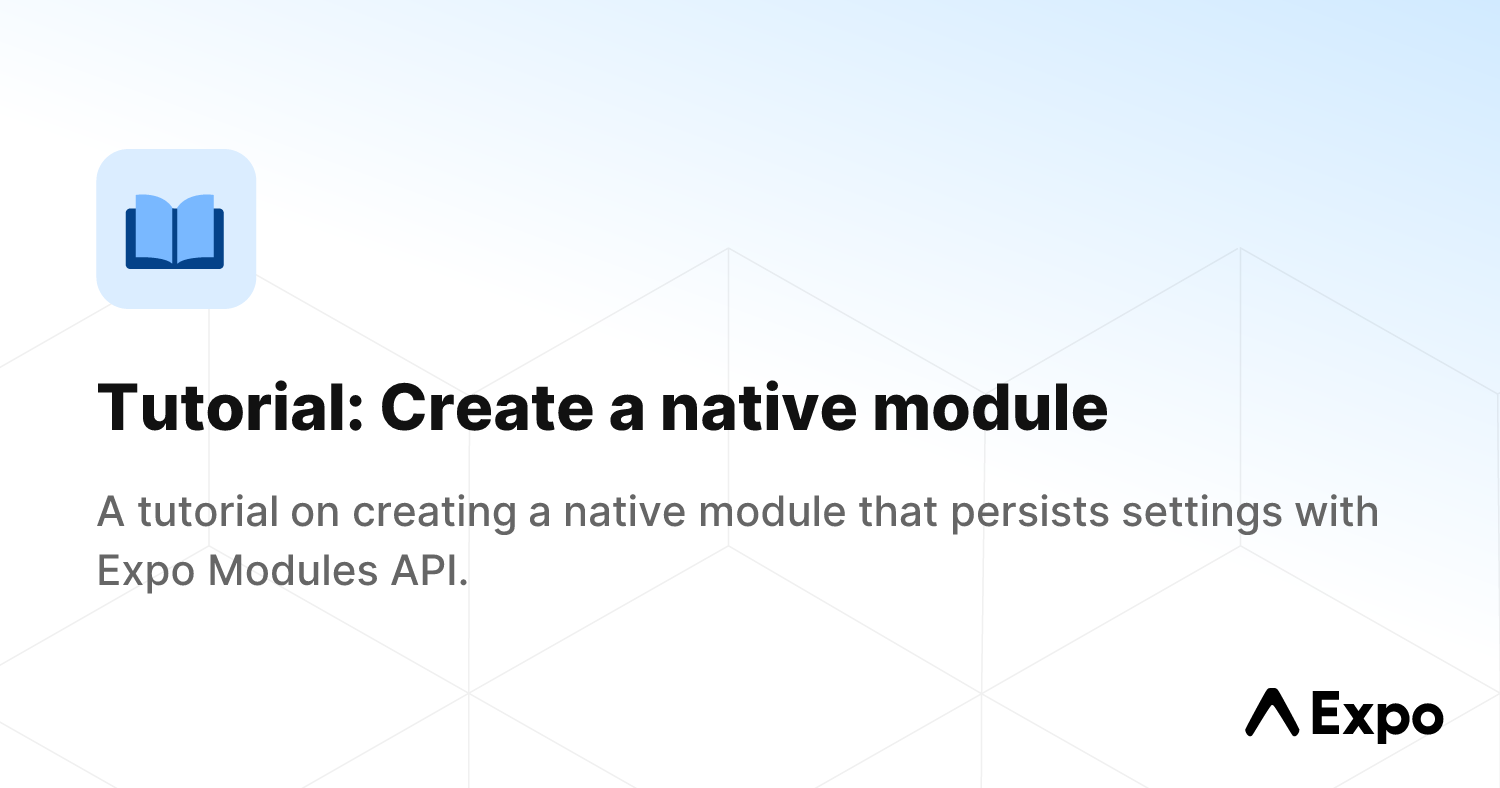 Tutorial: Create a native module

A tutorial on creating a native module that persists settings with Expo Modules API.

Expo